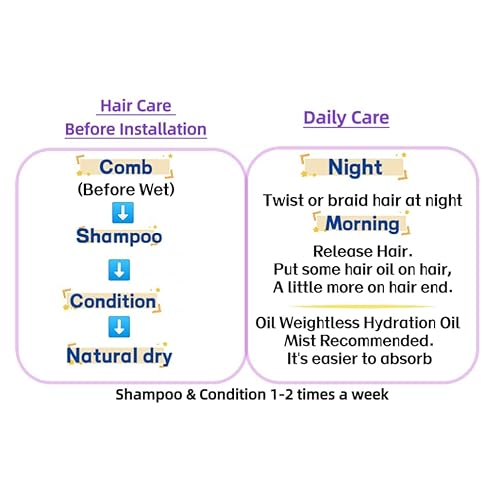 Hair Care
Before Installation

Comb
(Before Wet)

Shampoo

Condition

Natural dry

Daily Care

Night

Twist or braid hair at night

Morning

Release Hair.
Put some hair oil on hair,
A little more on hair end.

Oil Weightless Hydration Oil
Mist Recommended.
It's easier to absorb

Shampoo & Condition 1-2 times a week